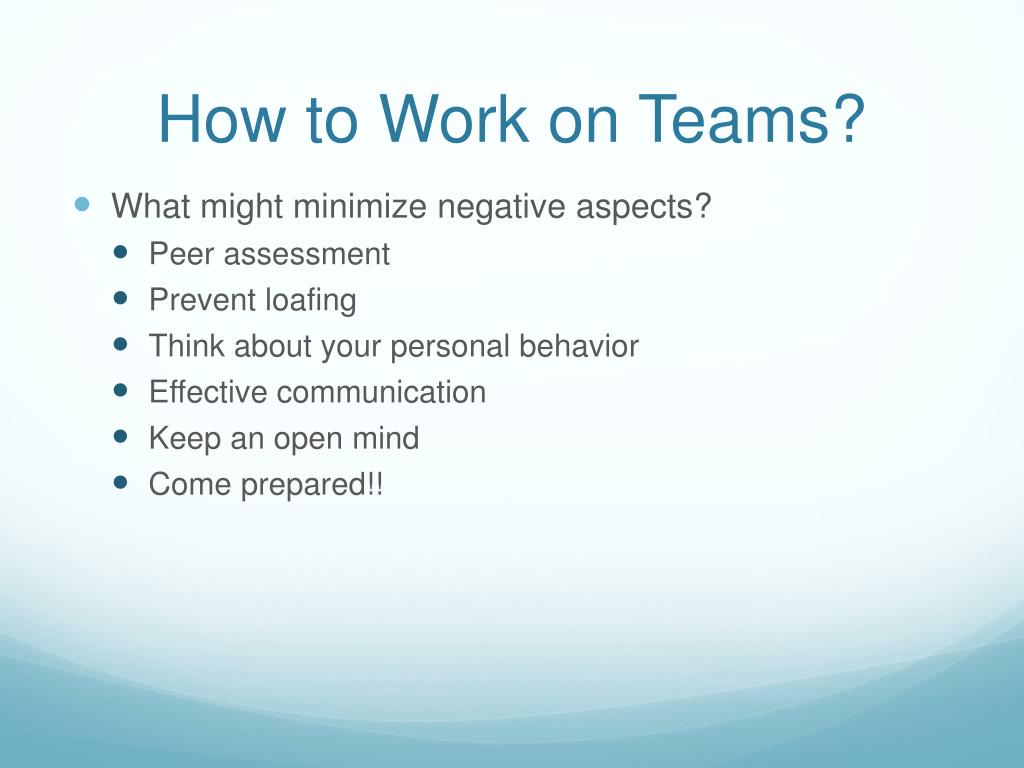 How to Work on Teams?

- What might minimize negative aspects?
  - Peer assessment
  - Prevent loafing
  - Think about your personal behavior
  - Effective communication
  - Keep an open mind
  - Come prepared!!